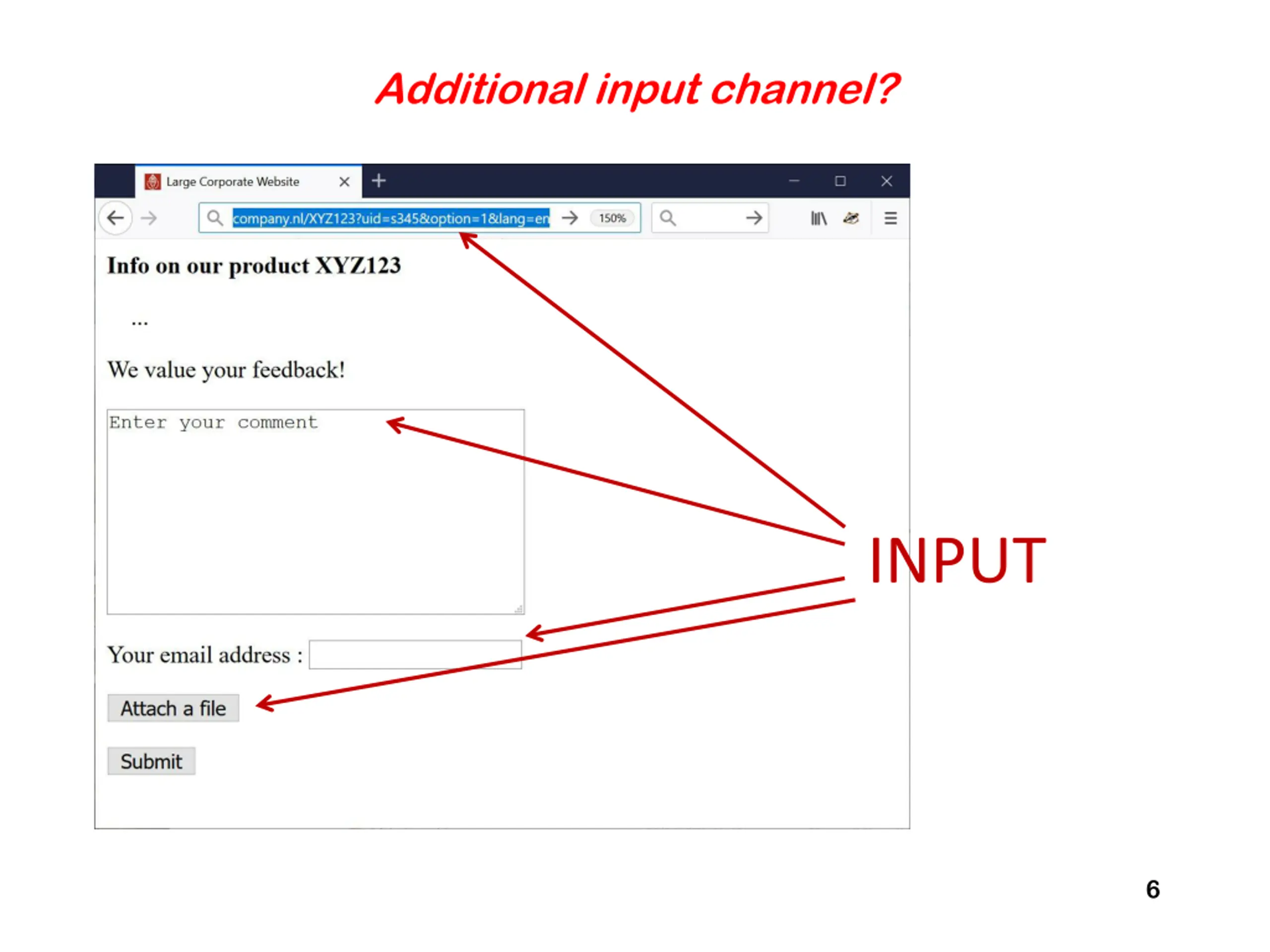 Additional input channel?

Large Corporate Website

company.nl/XYZ123?uid=s345&option=1&lang=en

150%

Info on our product XYZ123

...

We value your feedback!

Enter your comment

Your email address :

Attach a file

Submit

INPUT

6